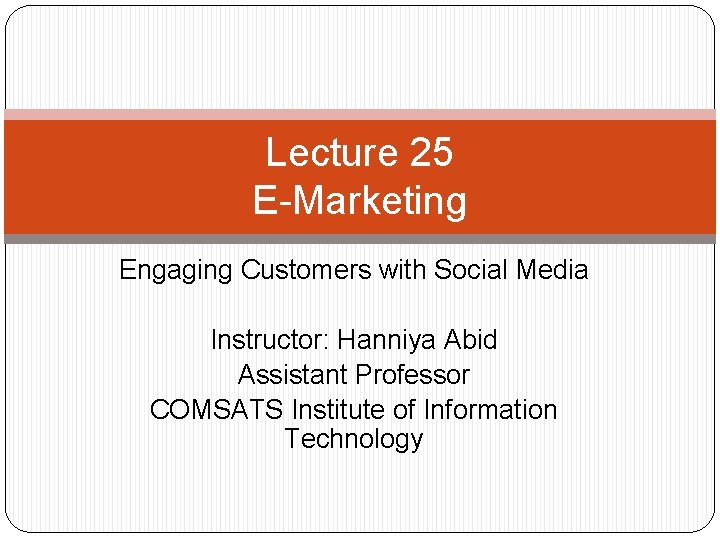 Lecture 25
E-Marketing

Engaging Customers with Social Media

Instructor: Hanniya Abid
Assistant Professor
COMSATS Institute of Information Technology